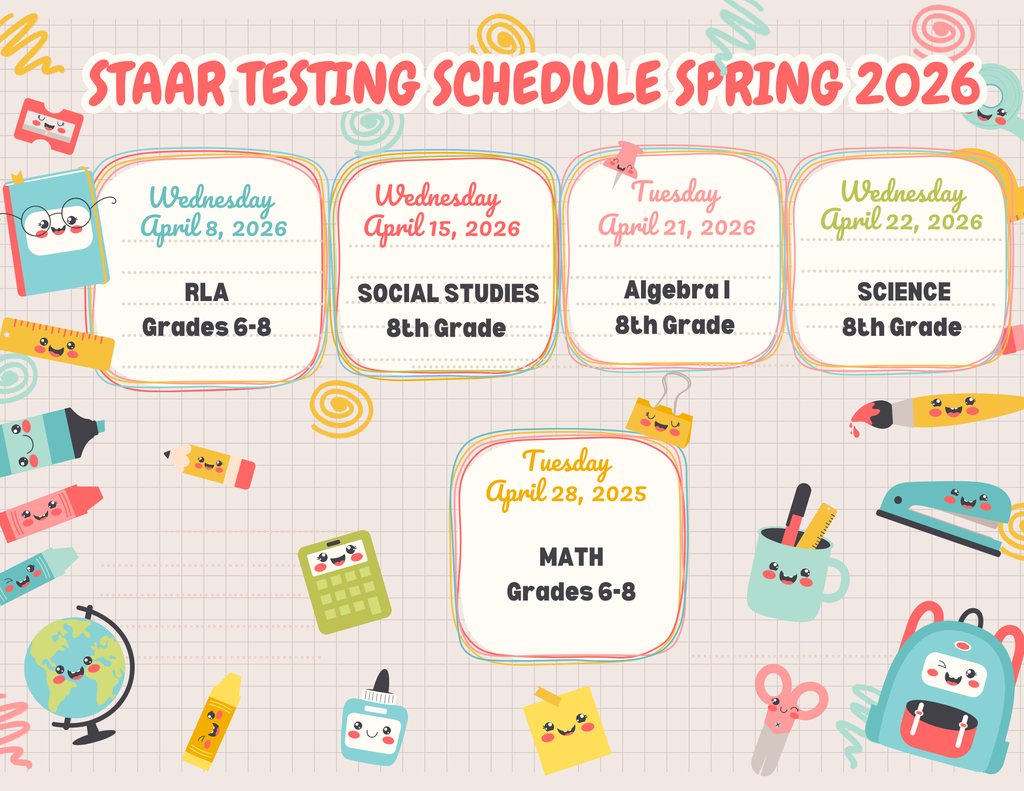 STAAR TESTING SCHEDULE SPRING 2026

Wednesday
April 8, 2026

RLA
Grades 6-8

Wednesday
April 15, 2026

SOCIAL STUDIES
8th Grade

Tuesday
April 21, 2026

Algebra I
8th Grade

Wednesday
April 22, 2026

SCIENCE
8th Grade

Tuesday
April 28, 2025

MATH
Grades 6-8